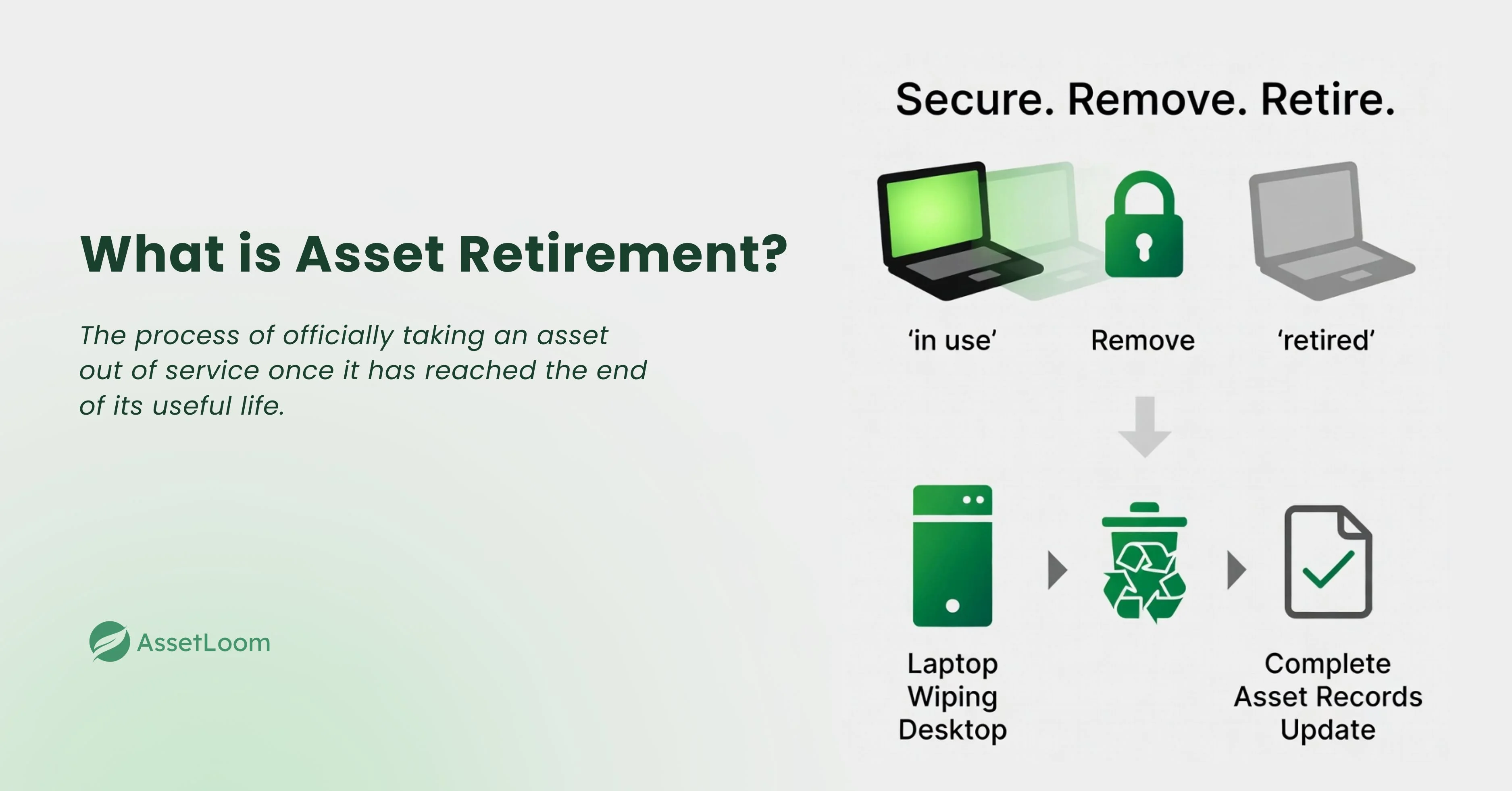 What is Asset Retirement?

The process of officially taking an asset out of service once it has reached the end of its useful life.

AssetLoom

Secure. Remove. Retire.

‘in use’

Remove

‘retired’

Laptop Wiping Desktop

Complete Asset Records Update